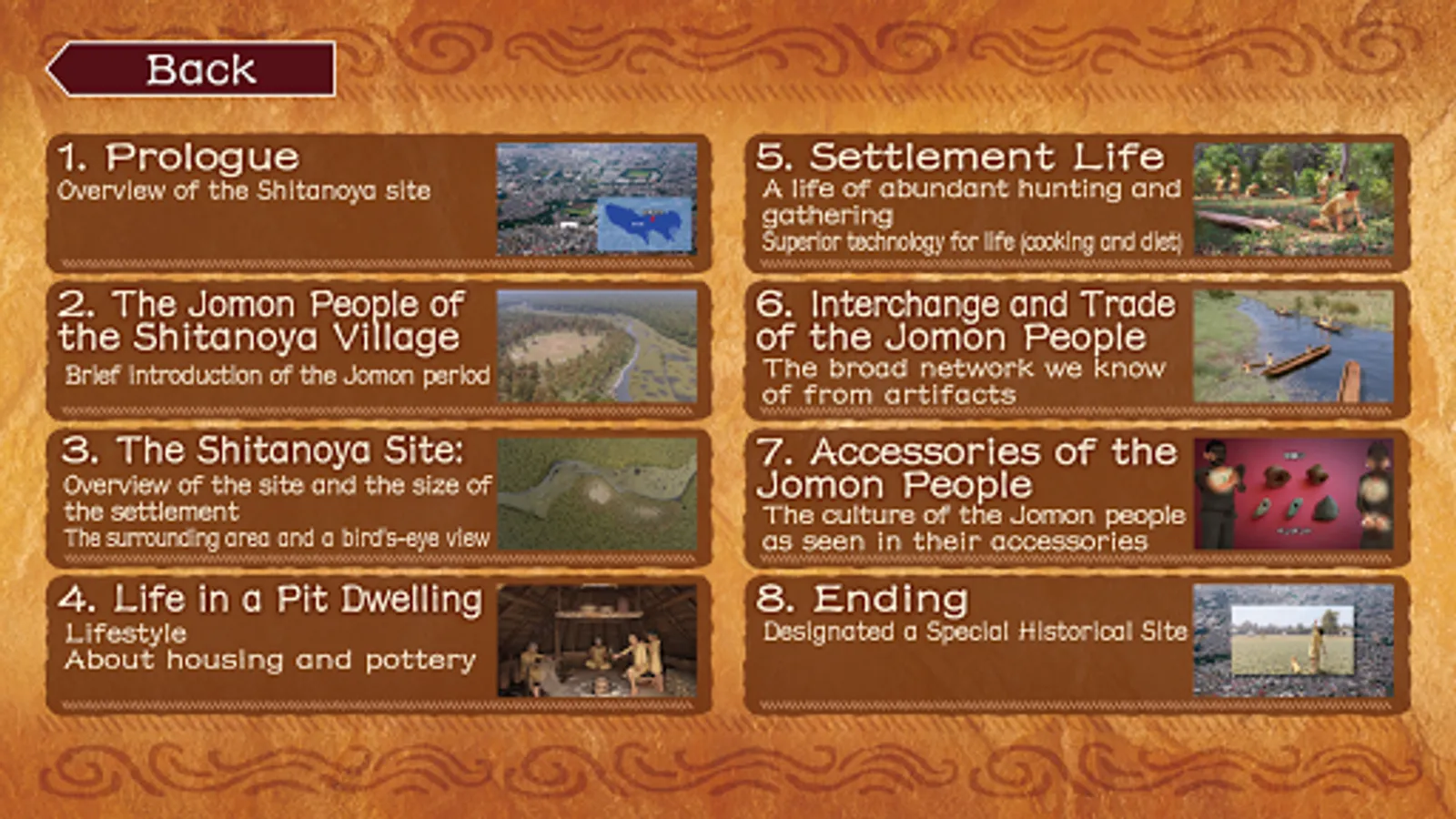 Back

1. Prologue
Overview of the Shitanoya site

2. The Jomon People of the Shitanoya Village
Brief introduction of the Jomon period

3. The Shitanoya Site:
Overview of the site and the size of the settlement
The surrounding area and a bird's-eye view

4. Life in a Pit Dwelling
Lifestyle
About housing and pottery

5. Settlement Life
A life of abundant hunting and gathering
Superior technology for life (cooking and diet)

6. Interchange and Trade of the Jomon People
The broad network we know of from artifacts

7. Accessories of the Jomon People
The culture of the Jomon people as seen in their accessories

8. Ending
Designated a Special Historical Site